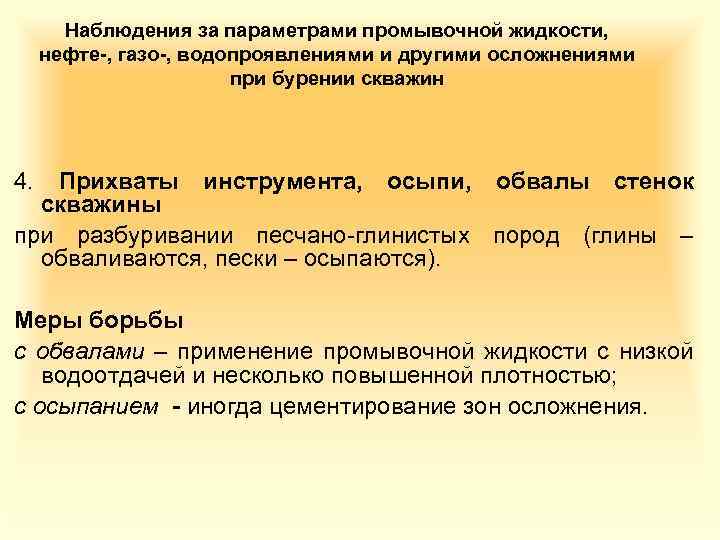 Наблюдения за параметрами промывочной жидкости, нефте-, газо-, водопроявлениями и другими осложнениями при бурении скважин

4. Прихваты инструмента, осыпи, обвалы стенок скважины

при разбуривании песчано-глинистых пород (глины – обваливаются, пески – осыпаются).

Меры борьбы

с обвалами – применение промывочной жидкости с низкой водоотдачей и несколько повышенной плотностью;

с осыпанием - иногда цементирование зон осложнения.